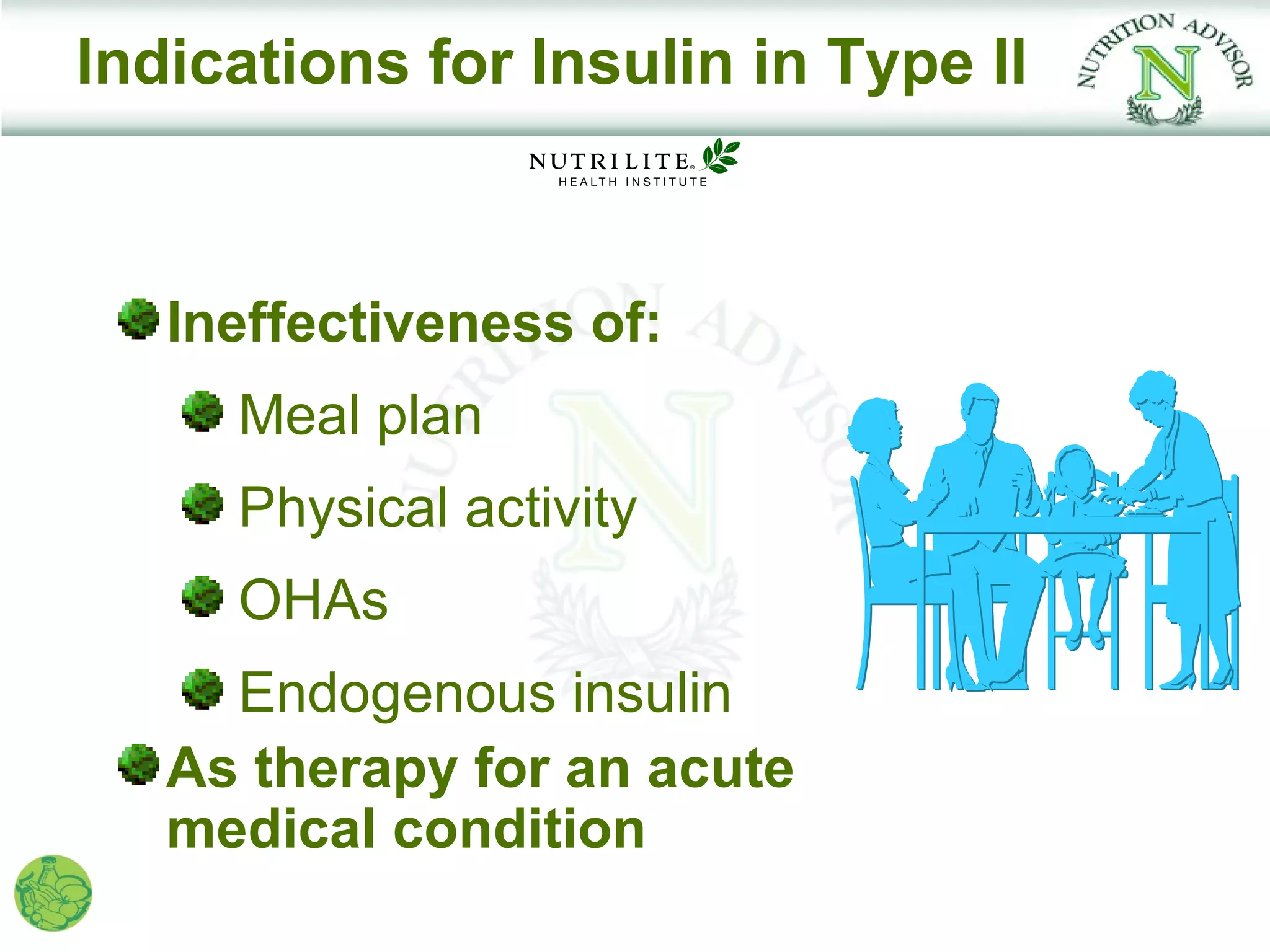 Indications for Insulin in Type II

NUTRITION ADVISOR
N

NUTRILITE®
HEALTH INSTITUTE

NUTRITION ADVISOR
N

Ineffectiveness of:

Meal plan

Physical activity

OHAs

Endogenous insulin

As therapy for an acute medical condition